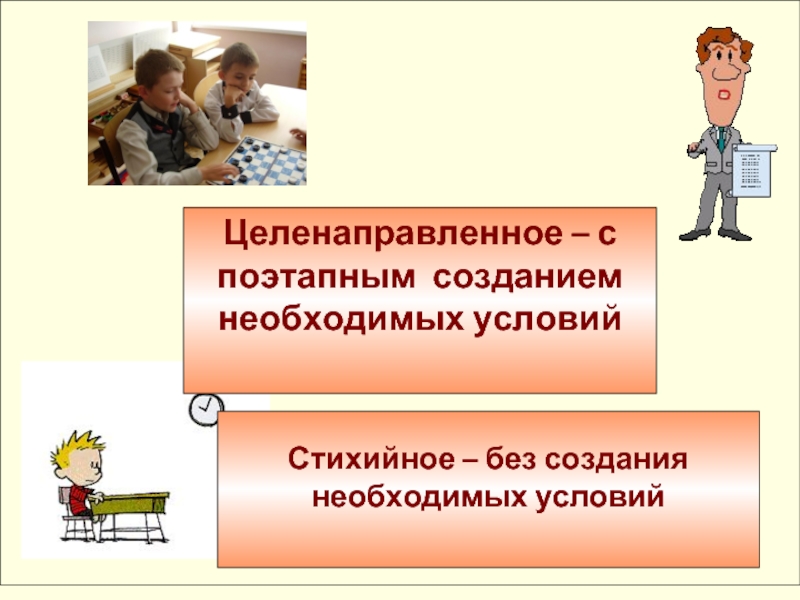 Целенаправленное – с поэтапным созданием необходимых условий

Стихийное – без создания необходимых условий